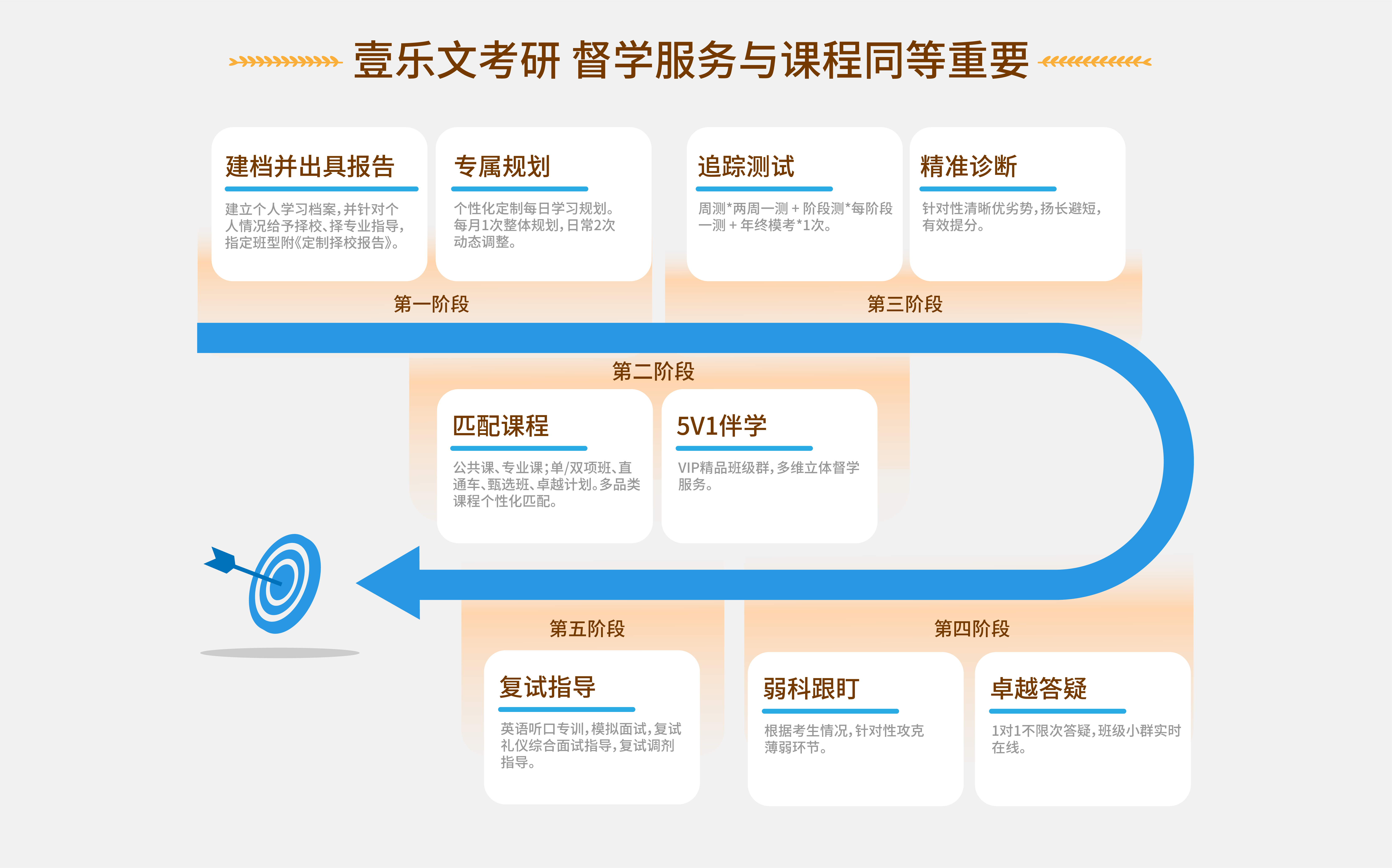 壹乐文考研 督学服务与课程同等重要

建档并出具报告

建立个人学习档案，并针对个人情况给予择校、择专业指导，指定班型附《定制择校报告》。

专属规划

个性化定制每日学习规划。每月1次整体规划，日常2次动态调整。

第一阶段

追踪测试

周测*两周一测＋阶段测*每阶段一测＋年终模考*1次。

精准诊断

针对性清晰优劣势，扬长避短，有效提分。

第三阶段

第二阶段

匹配课程

公共课、专业课；单/双项班、直通车、甄选班、卓越计划。多品类课程个性化匹配。

5V1伴学

VIP精品班级群，多维立体督学服务。

第五阶段

复试指导

英语听口专训，模拟面试，复试礼仪综合面试指导，复试调剂指导。

第四阶段

弱科跟盯

根据考生情况，针对性攻克薄弱环节。

卓越答疑

1对1不限次答疑，班级小群实时在线。